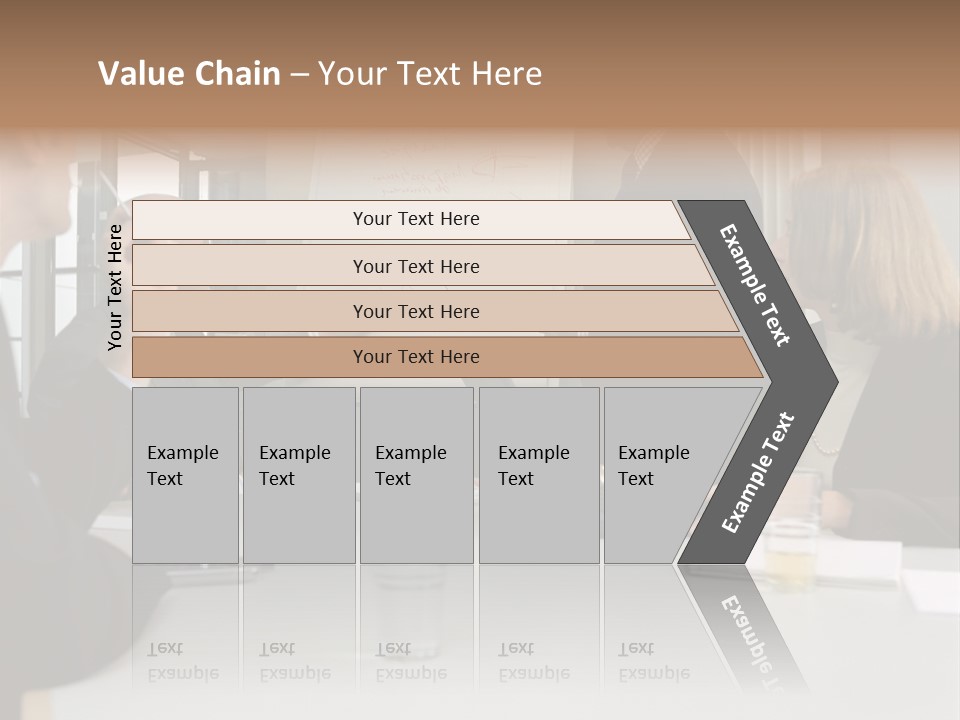 Value Chain – Your Text Here

Your Text Here

Your Text Here

Your Text Here

Your Text Here

Your Text Here

Example Text

Example Text

Example Text

Example Text

Example Text

Example Text

Example Text